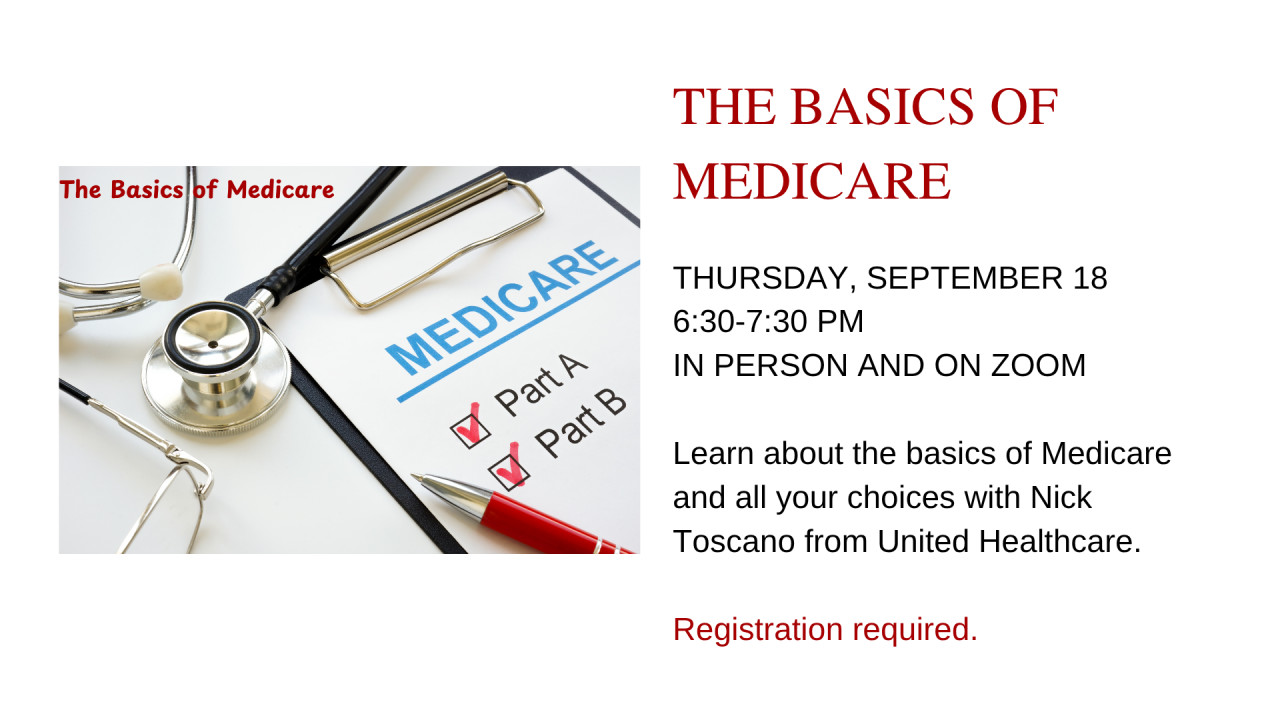 The Basics of Medicare

MEDICARE

Part A

Part B

THE BASICS OF MEDICARE

THURSDAY, SEPTEMBER 18
6:30-7:30 PM
IN PERSON AND ON ZOOM

Learn about the basics of Medicare and all your choices with Nick Toscano from United Healthcare.

Registration required.